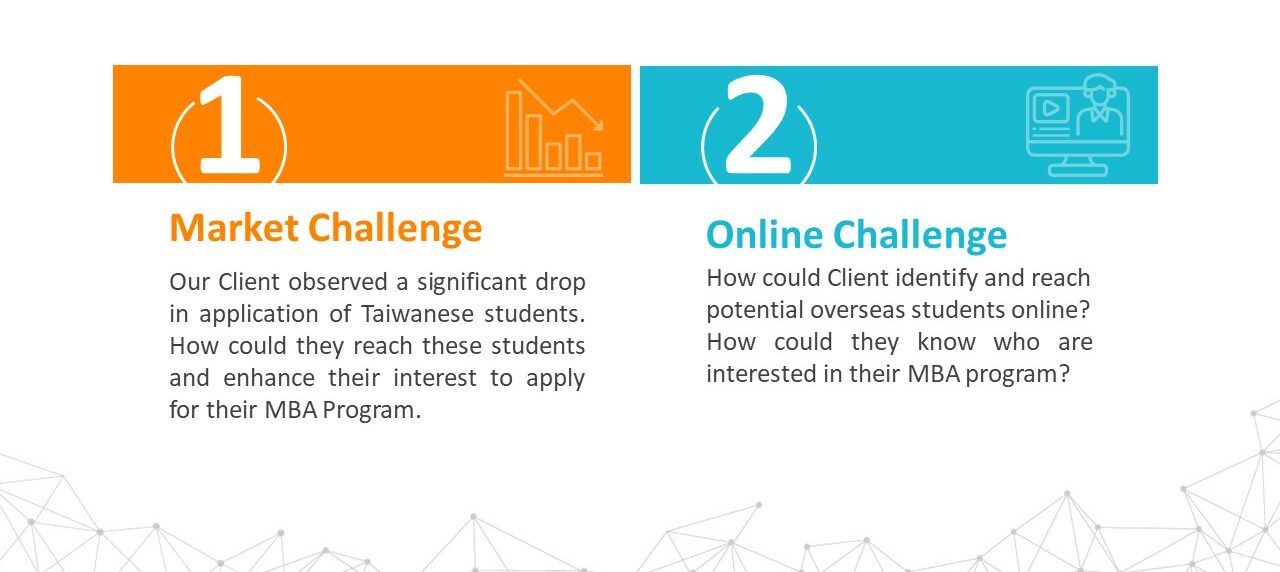 1

Market Challenge

Our Client observed a significant drop in application of Taiwanese students. How could they reach these students and enhance their interest to apply for their MBA Program.

2

Online Challenge

How could Client identify and reach potential overseas students online? How could they know who are interested in their MBA program?